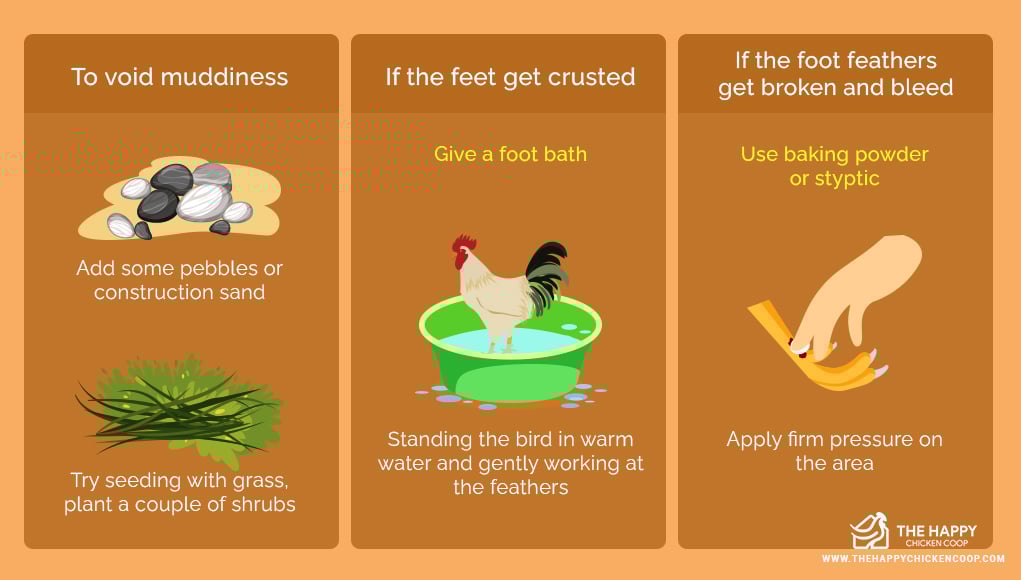 To void muddiness

Add some pebbles or construction sand

Try seeding with grass, plant a couple of shrubs

If the feet get crusted

Give a foot bath

Standing the bird in warm water and gently working at the feathers

If the foot feathers get broken and bleed

Use baking powder or styptic

Apply firm pressure on the area

THE HAPPY CHICKEN COOP

WWW.THEHAPPYCHICKENCOOP.COM